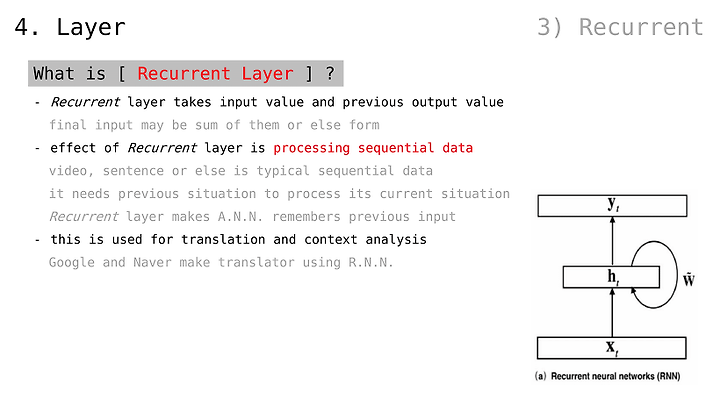 4. Layer

3) Recurrent

What is [ Recurrent Layer ] ?

- Recurrent layer takes input value and previous output value
final input may be sum of them or else form
- effect of Recurrent layer is processing sequential data
video, sentence or else is typical sequential data
it needs previous situation to process its current situation
Recurrent layer makes A.N.N. remembers previous input
- this is used for translation and context analysis
Google and Naver make translator using R.N.N.

$\mathbf{y}_t$

$\mathbf{h}_t$

$\tilde{\mathbf{W}}$

$\mathbf{x}_t$

(a) Recurrent neural networks (RNN)